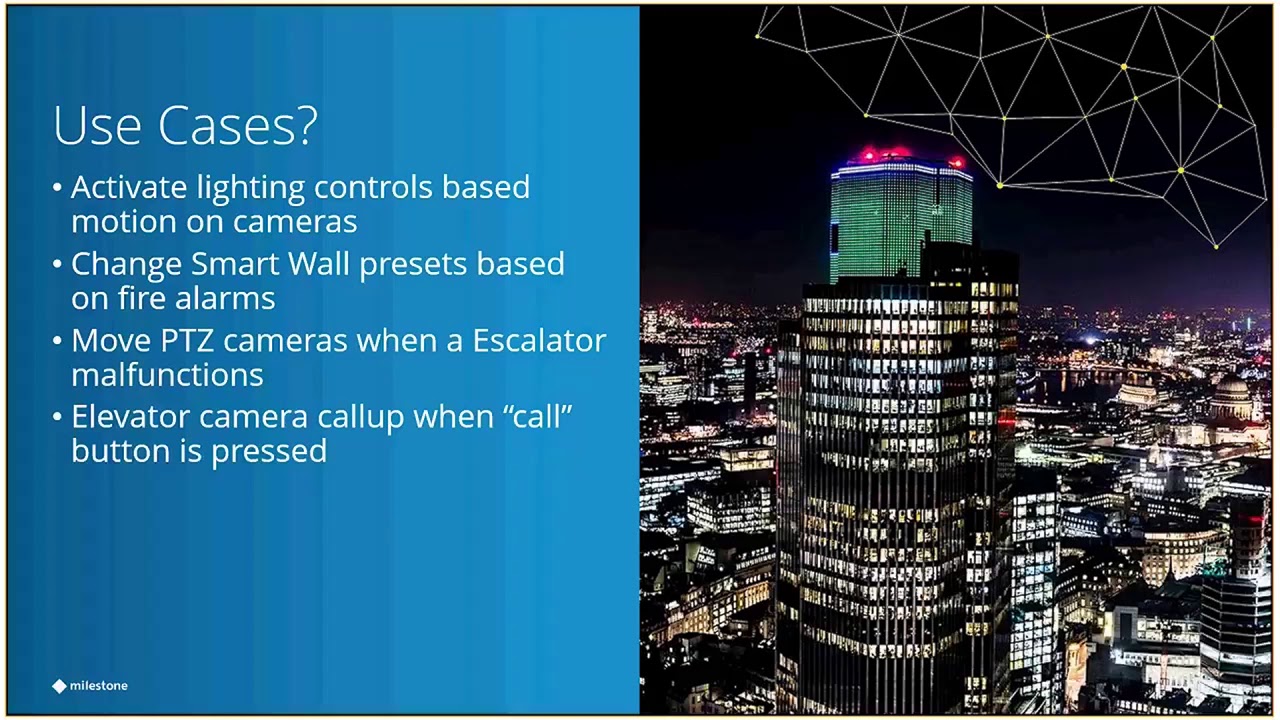 Use Cases?

• Activate lighting controls based motion on cameras

• Change Smart Wall presets based on fire alarms

• Move PTZ cameras when a Escalator malfunctions

• Elevator camera callup when “call” button is pressed

milestone